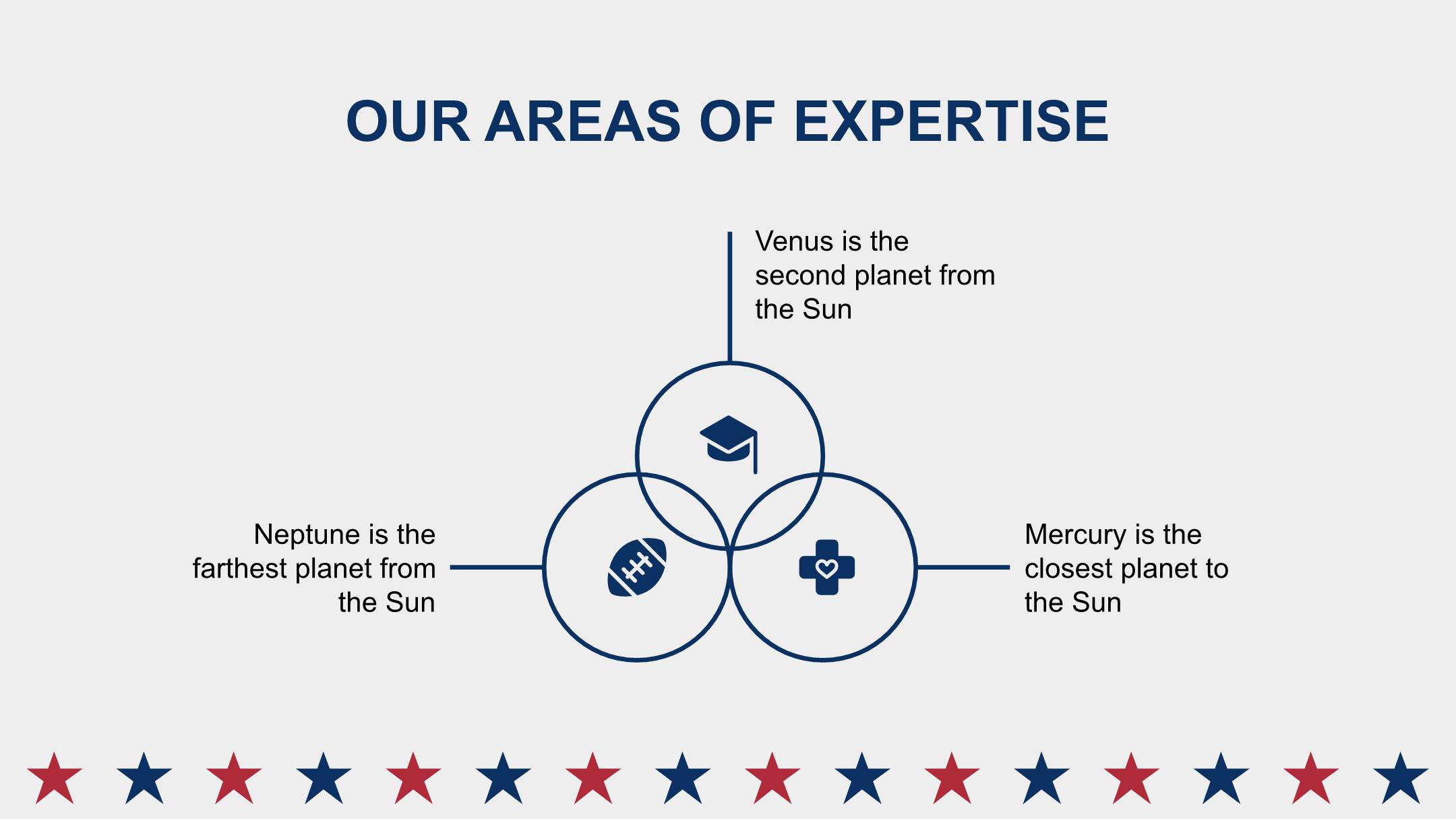 OUR AREAS OF EXPERTISE

Venus is the second planet from the Sun

Neptune is the farthest planet from the Sun

Mercury is the closest planet to the Sun